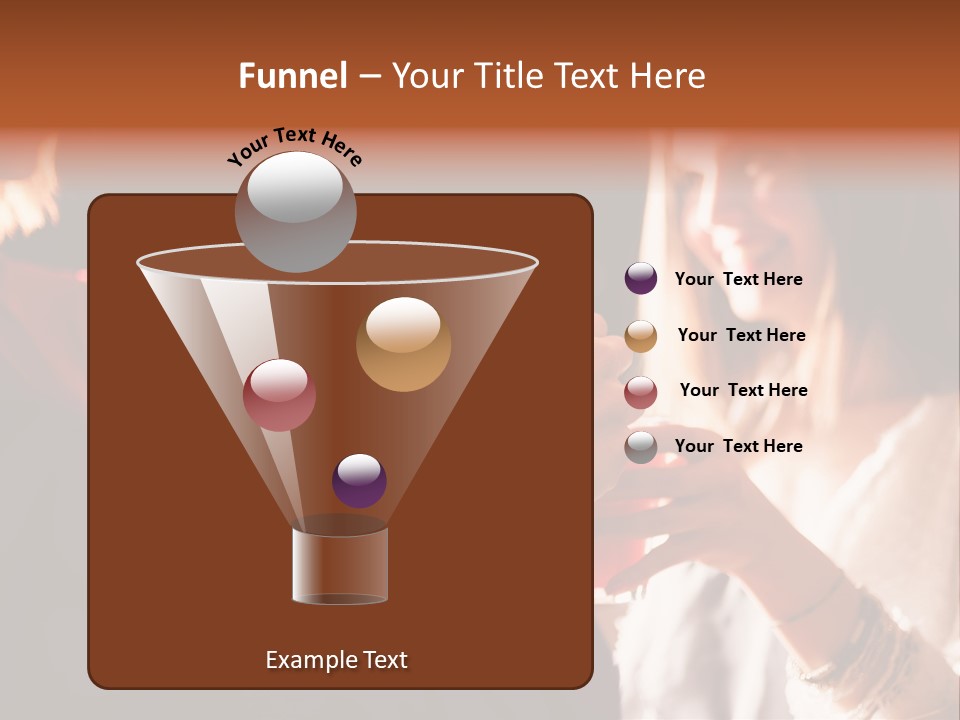 Funnel – Your Title Text Here

Your Text Here

Your Text Here

Your Text Here

Your Text Here

Your Text Here

Example Text